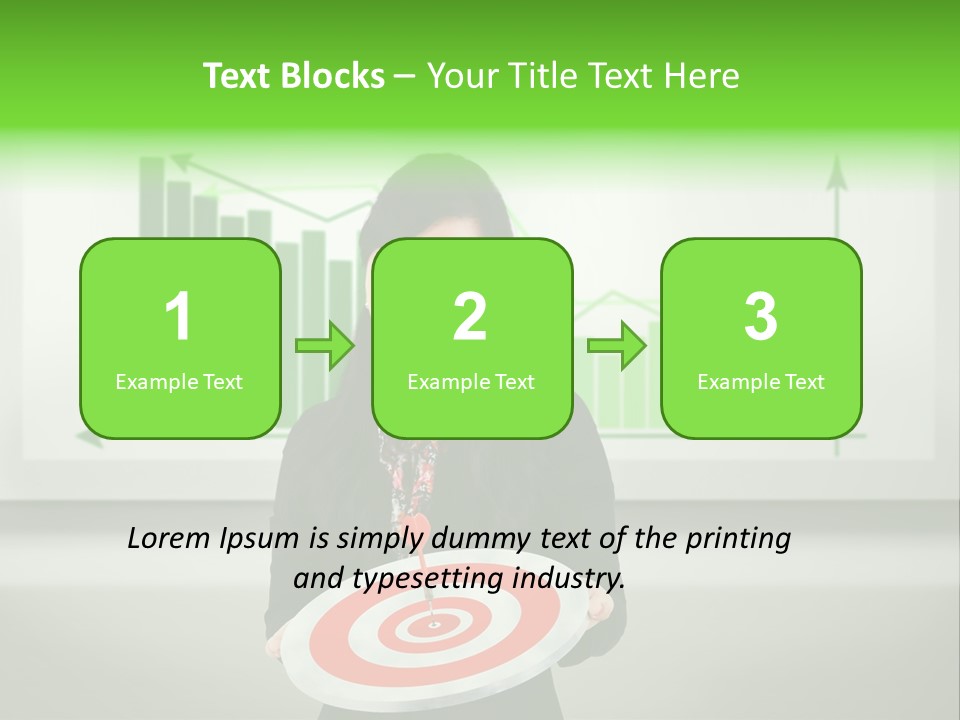 Text Blocks – Your Title Text Here

1
Example Text

2
Example Text

3
Example Text

Lorem Ipsum is simply dummy text of the printing and typesetting industry.